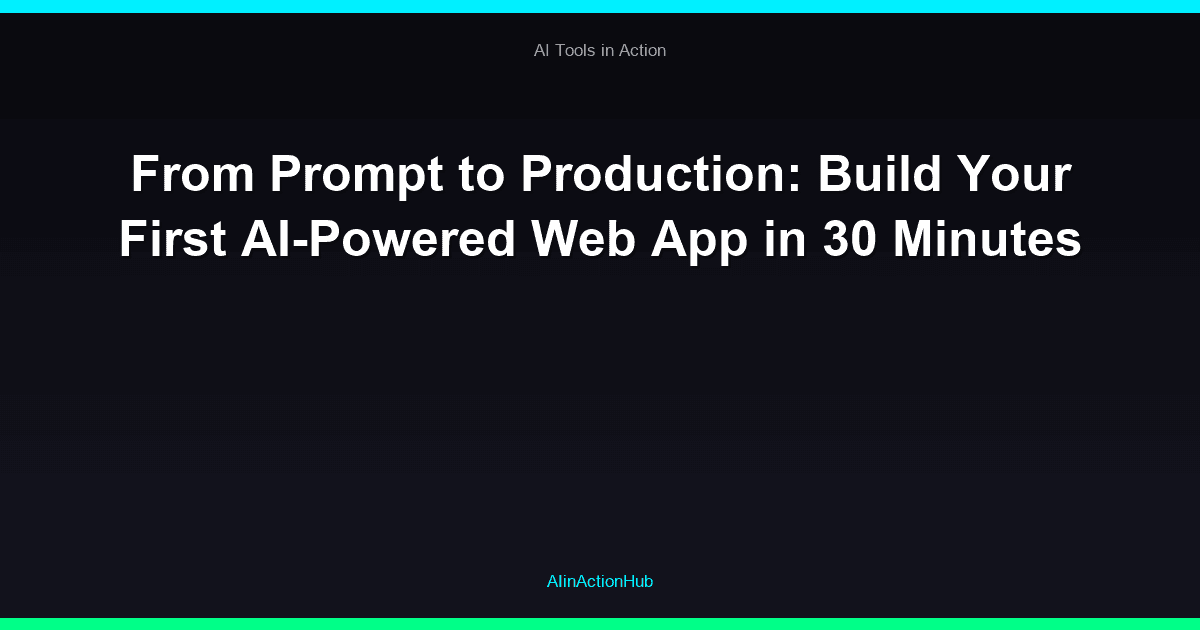 AI Tools in Action

From Prompt to Production: Build Your First AI-Powered Web App in 30 Minutes

AIinActionHub